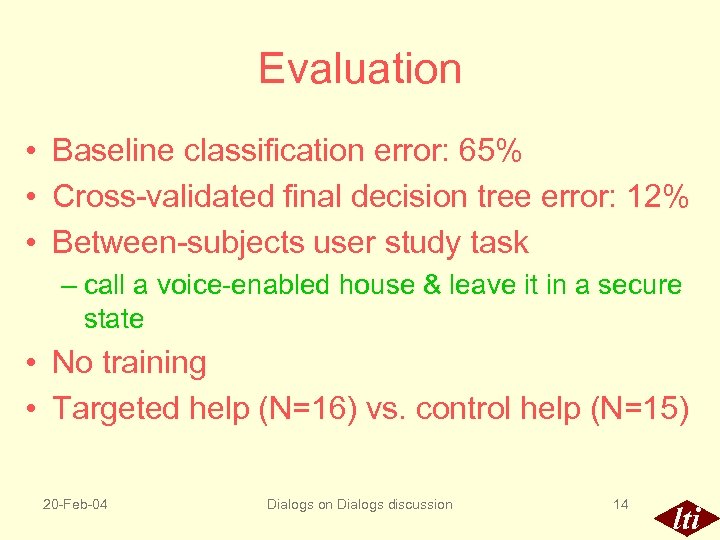 Evaluation

• Baseline classification error: 65%
• Cross-validated final decision tree error: 12%
• Between-subjects user study task
– call a voice-enabled house & leave it in a secure state
• No training
• Targeted help (N=16) vs. control help (N=15)

20-Feb-04 Dialogs on Dialogs discussion 14

lti